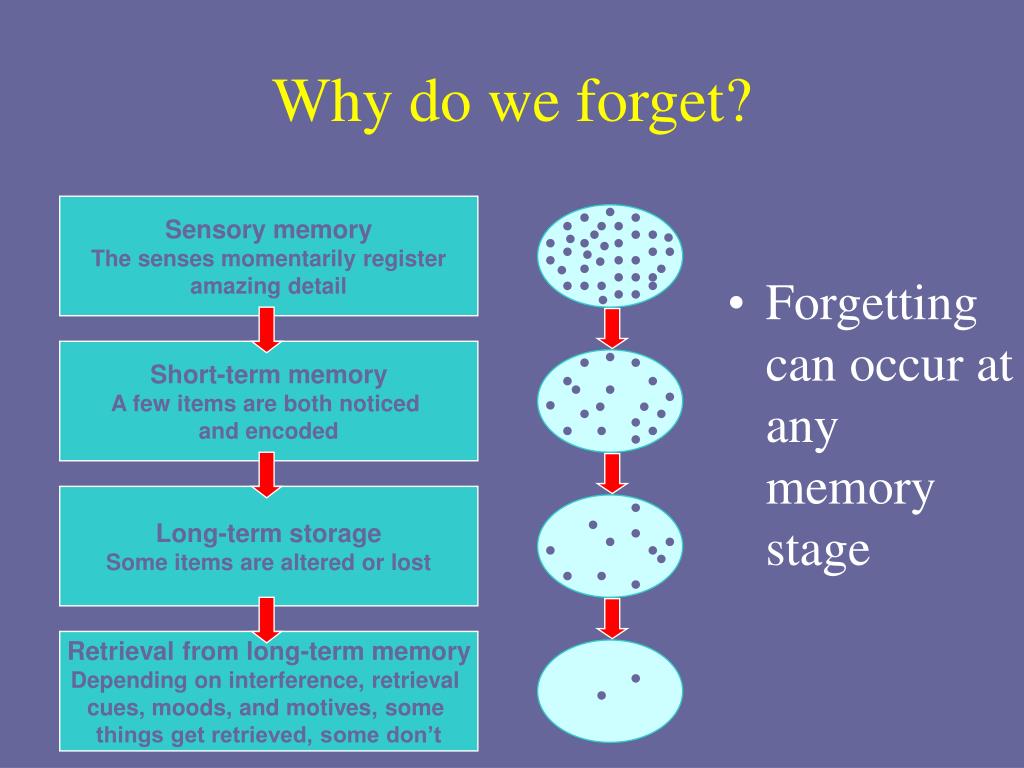 Why do we forget?

Sensory memory
The senses momentarily register amazing detail

Short-term memory
A few items are both noticed and encoded

Long-term storage
Some items are altered or lost

Retrieval from long-term memory
Depending on interference, retrieval cues, moods, and motives, some things get retrieved, some don't

• Forgetting can occur at any memory stage